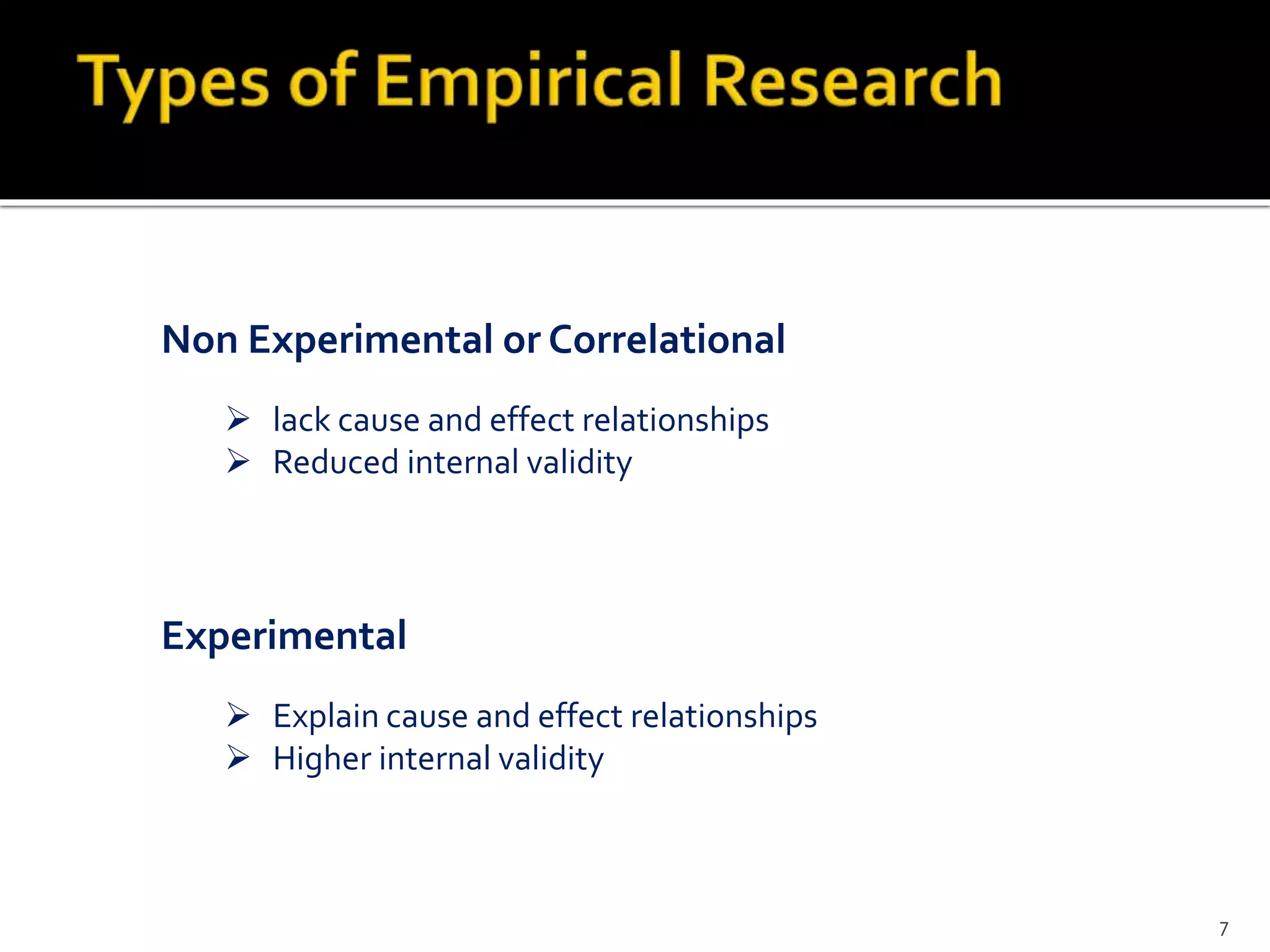 Types of Empirical Research

Non Experimental or Correlational

➢ lack cause and effect relationships
➢ Reduced internal validity

Experimental

➢ Explain cause and effect relationships
➢ Higher internal validity

7